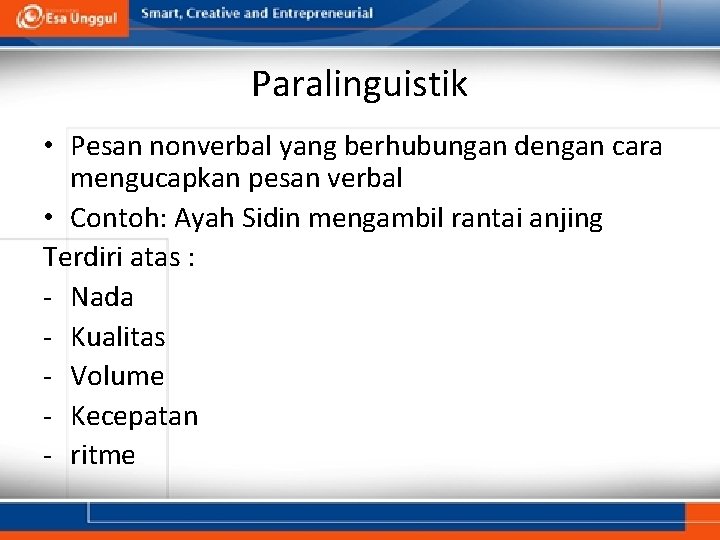 Esa Unggul

Smart, Creative and Entrepreneurial

Paralinguistik

• Pesan nonverbal yang berhubungan dengan cara mengucapkan pesan verbal
• Contoh: Ayah Sidin mengambil rantai anjing

Terdiri atas :
- Nada
- Kualitas
- Volume
- Kecepatan
- ritme